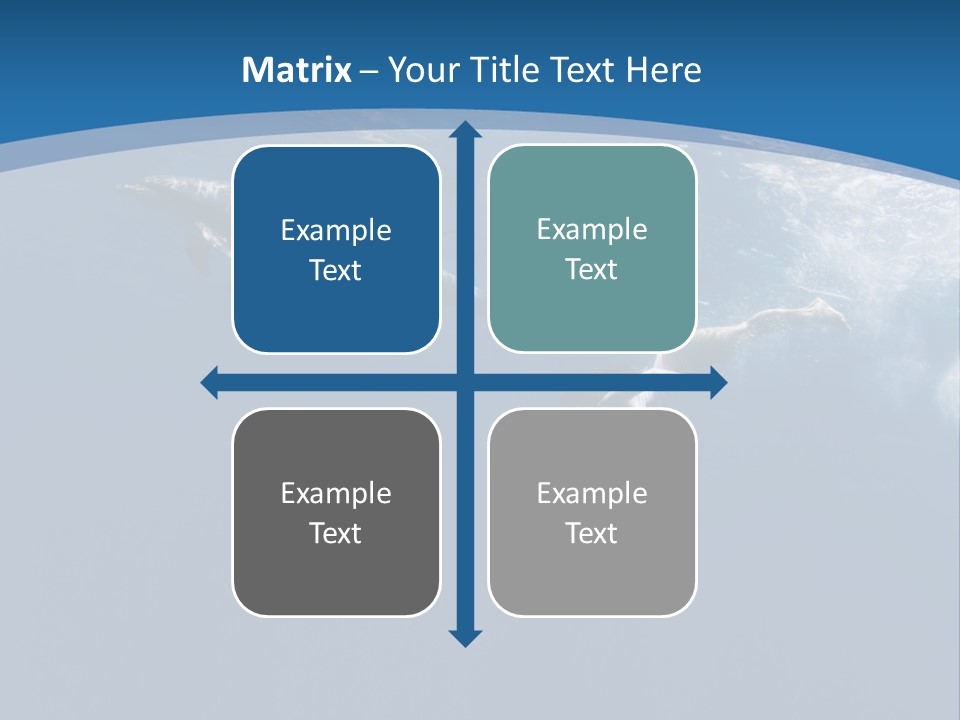 Matrix – Your Title Text Here

Example Text

Example Text

Example Text

Example Text